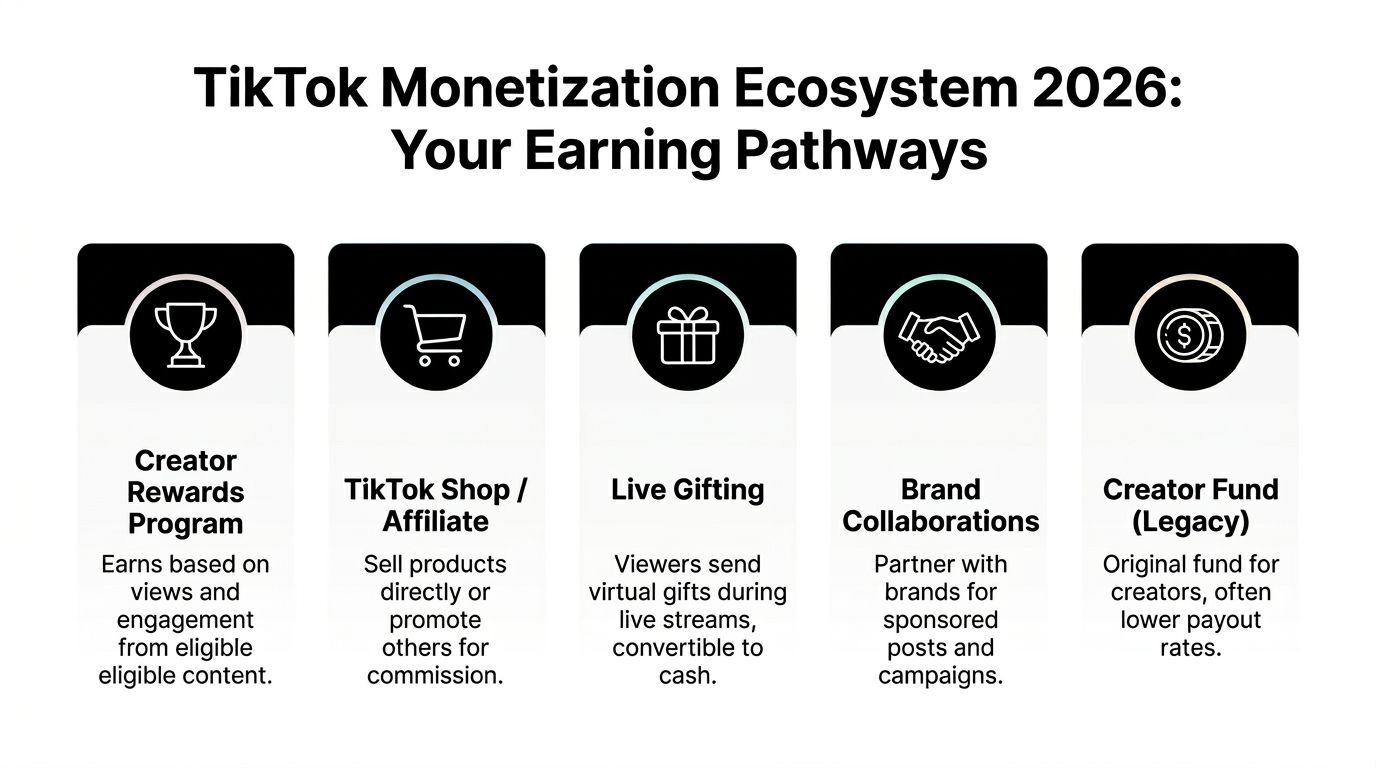 TikTok Monetization Ecosystem 2026: Your Earning Pathways

Creator Rewards Program

Earns based on views and engagement from eligible eligible content.

TikTok Shop / Affiliate

Sell products directly or promote others for commission.

Live Gifting

Viewers send virtual gifts during live streams, convertible to cash.

Brand Collaborations

Partner with brands for sponsored posts and campaigns.

Creator Fund (Legacy)

Original fund for creators, often lower payout rates.